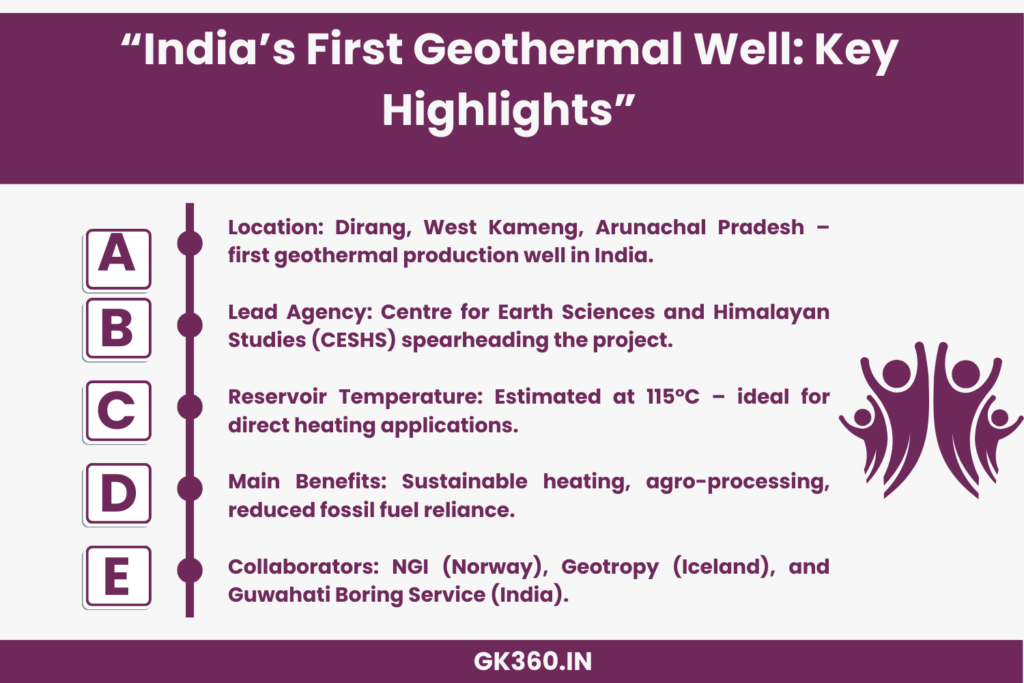 “India’s First Geothermal Well: Key Highlights”

A
Location: Dirang, West Kameng, Arunachal Pradesh – first geothermal production well in India.

B
Lead Agency: Centre for Earth Sciences and Himalayan Studies (CESHS) spearheading the project.

C
Reservoir Temperature: Estimated at 115°C – ideal for direct heating applications.

D
Main Benefits: Sustainable heating, agro-processing, reduced fossil fuel reliance.

E
Collaborators: NGI (Norway), Geotropy (Iceland), and Guwahati Boring Service (India).

GK360.IN